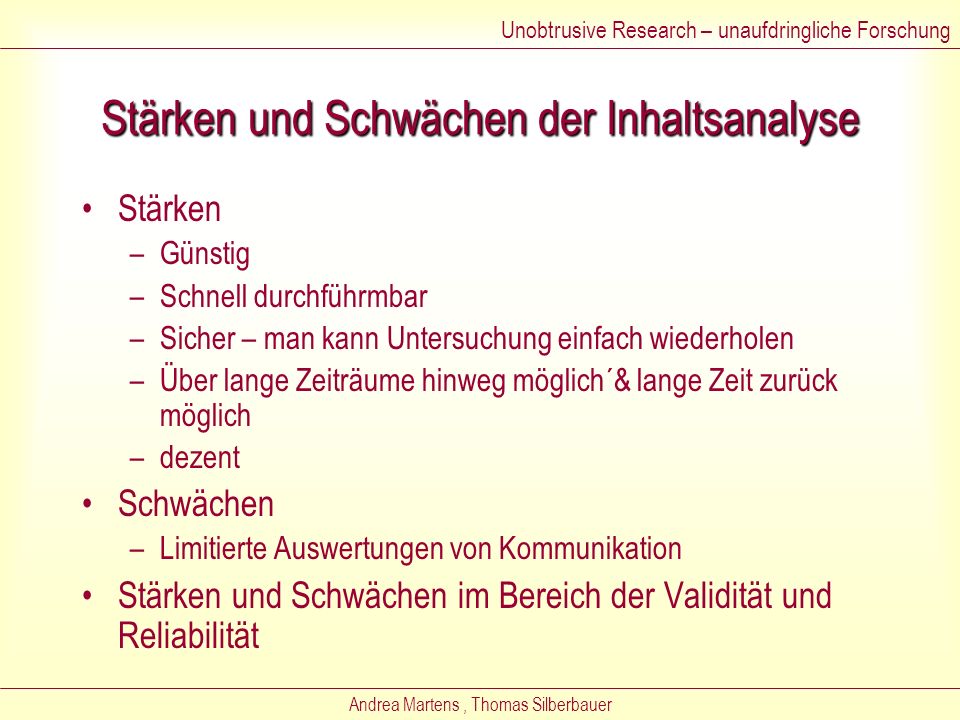 Unobtrusive Research – unaufdringliche Forschung

Stärken und Schwächen der Inhaltsanalyse

• Stärken
– Günstig
– Schnell durchführmbar
– Sicher – man kann Untersuchung einfach wiederholen
– Über lange Zeiträume hinweg möglich´& lange Zeit zurück möglich
– dezent
• Schwächen
– Limitierte Auswertungen von Kommunikation
• Stärken und Schwächen im Bereich der Validität und Reliabilität

Andrea Martens , Thomas Silberbauer